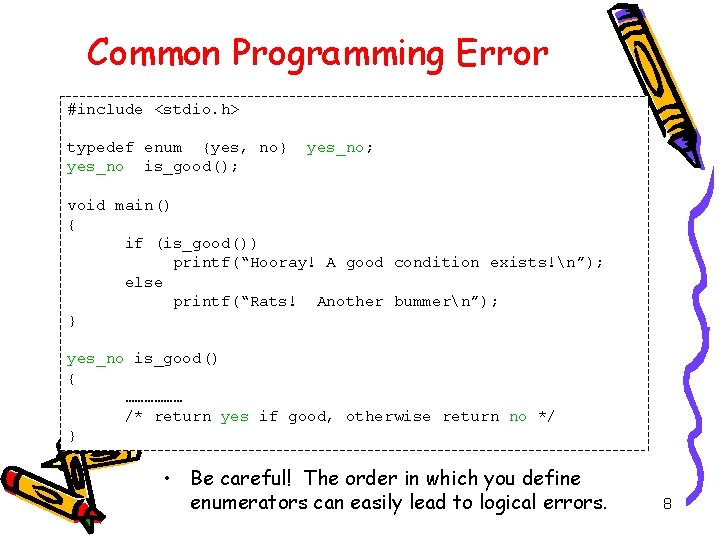 Common Programming Error

#include <stdio.h>

typedef enum {yes, no} yes_no;
yes_no is_good();

void main()
{
if (is_good())
printf(“Hooray! A good condition exists!\n”);
else
printf(“Rats! Another bummer\n”);
}

yes_no is_good()
{
………………
/* return yes if good, otherwise return no */
}

• Be careful! The order in which you define enumerators can easily lead to logical errors.

8